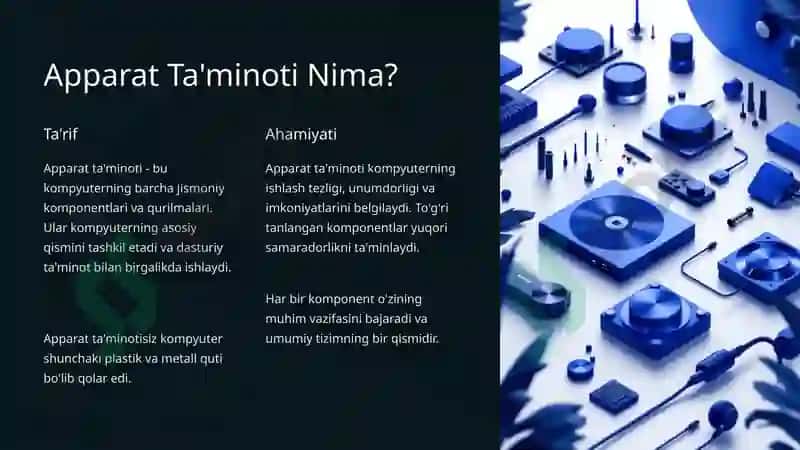 Apparat Ta'minoti Nima?

Ta'rif

Apparat ta'minoti - bu kompyuterning barcha jismoniy komponentlari va qurilmalari. Ular kompyuterning asosiy qismini tashkil etadi va dasturiy ta'minot bilan birgalikda ishlaydi.

Apparat ta'minotisiz kompyuter shunchaki plastik va metall quti bo'lib qolar edi.

Ahamiyati

Apparat ta'minoti kompyuterning ishlash tezligi, unumdorligi va imkoniyatlarini belgilaydi. To'g'ri tanlangan komponentlar yuqori samaradorlikni ta'minlaydi.

Har bir komponent o'zining muhim vazifasini bajaradi va umumiy tizimning bir qismidir.